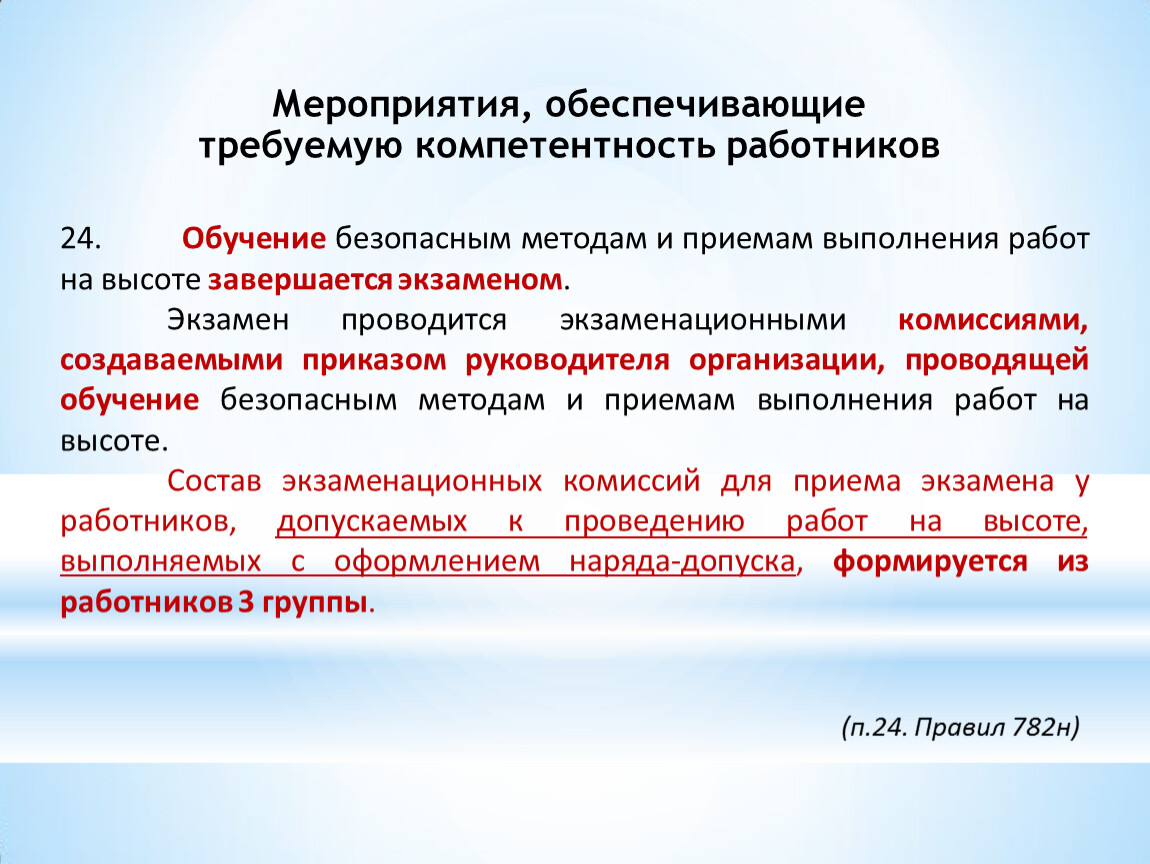 Мероприятия, обеспечивающие требуемую компетентность работников

24. Обучение безопасным методам и приемам выполнения работ на высоте завершается экзаменом.

Экзамен проводится экзаменационными комиссиями, создаваемыми приказом руководителя организации, проводящей обучение безопасным методам и приемам выполнения работ на высоте.

Состав экзаменационных комиссий для приема экзамена у работников, допускаемых к проведению работ на высоте, выполняемых с оформлением наряда-допуска, формируется из работников 3 группы.

(п.24. Правил 782н)